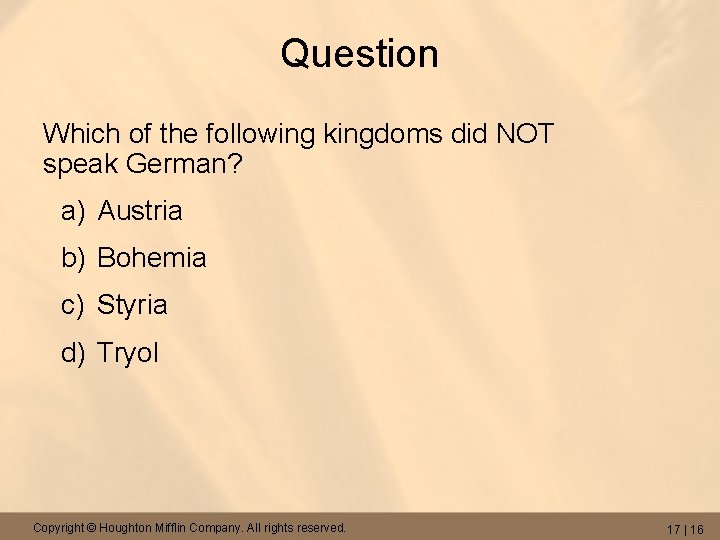 Question

Which of the following kingdoms did NOT speak German?

a) Austria
b) Bohemia
c) Styria
d) Tryol

Copyright © Houghton Mifflin Company. All rights reserved.

17 | 16